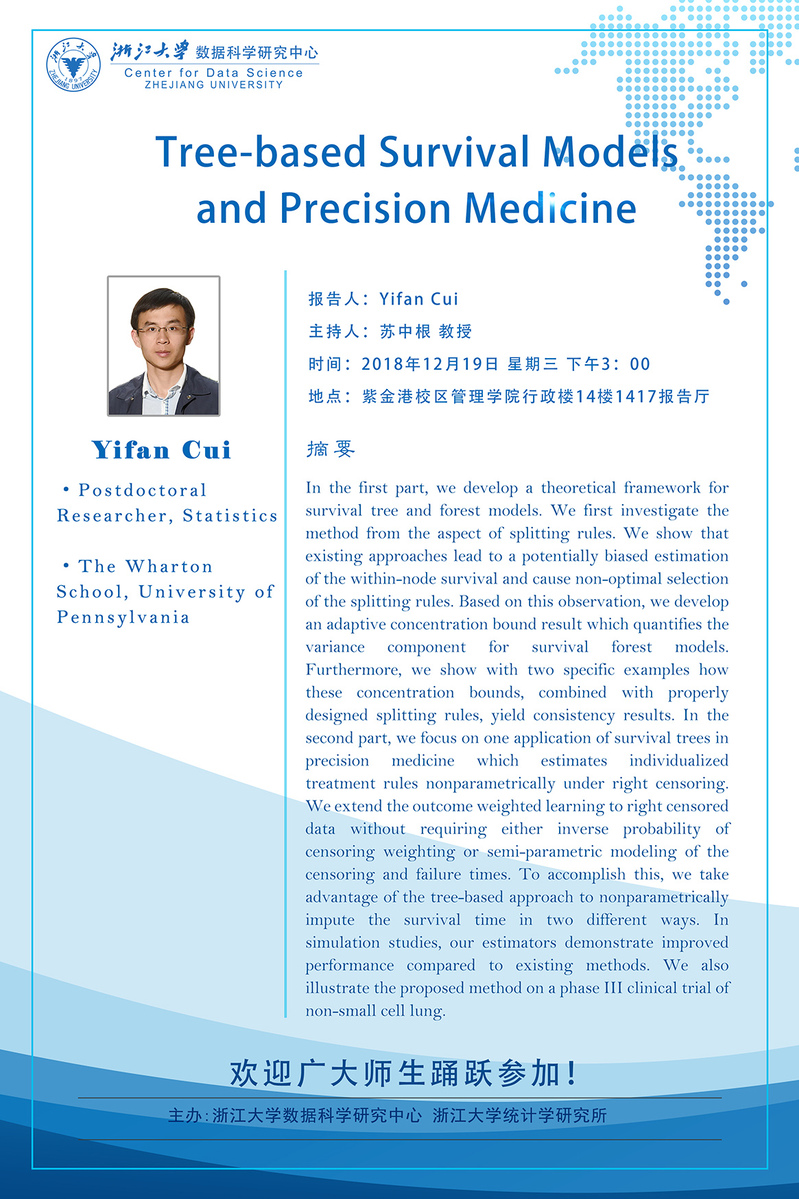 浙江大学 数据科学研究中心
Center for Data Science
ZHEJIANG UNIVERSITY

Tree-based Survival Models and Precision Medicine

Yifan Cui

• Postdoctoral Researcher, Statistics

• The Wharton School, University of Pennsylvania

报告人：Yifan Cui
主持人：苏中根 教授
时间：2018年12月19日 星期三 下午3：00
地点：紫金港校区管理学院行政楼14楼1417报告厅

摘要

In the first part, we develop a theoretical framework for survival tree and forest models. We first investigate the method from the aspect of splitting rules. We show that existing approaches lead to a potentially biased estimation of the within-node survival and cause non-optimal selection of the splitting rules. Based on this observation, we develop an adaptive concentration bound result which quantifies the variance component for survival forest models. Furthermore, we show with two specific examples how these concentration bounds, combined with properly designed splitting rules, yield consistency results. In the second part, we focus on one application of survival trees in precision medicine which estimates individualized treatment rules nonparametrically under right censoring. We extend the outcome weighted learning to right censored data without requiring either inverse probability of censoring weighting or semi-parametric modeling of the censoring and failure times. To accomplish this, we take advantage of the tree-based approach to nonparametrically impute the survival time in two different ways. In simulation studies, our estimators demonstrate improved performance compared to existing methods. We also illustrate the proposed method on a phase III clinical trial of non-small cell lung.

欢迎广大师生踊跃参加！

主办：浙江大学数据科学研究中心 浙江大学统计学研究所